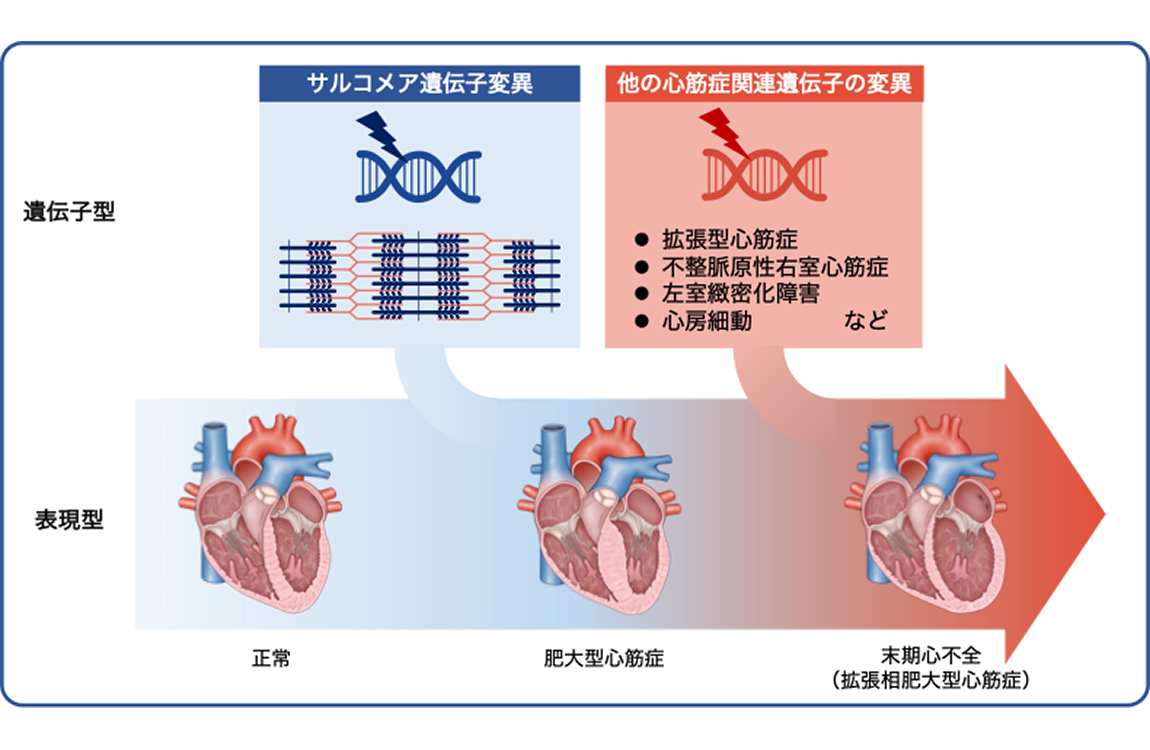 サルコメア遺伝子変異

他の心筋症関連遺伝子の変異

遺伝子型

● 拡張型心筋症
● 不整脈原性右室心筋症
● 左室緻密化障害
● 心房細動 など

表現型

正常

肥大型心筋症

末期心不全
（拡張相肥大型心筋症）